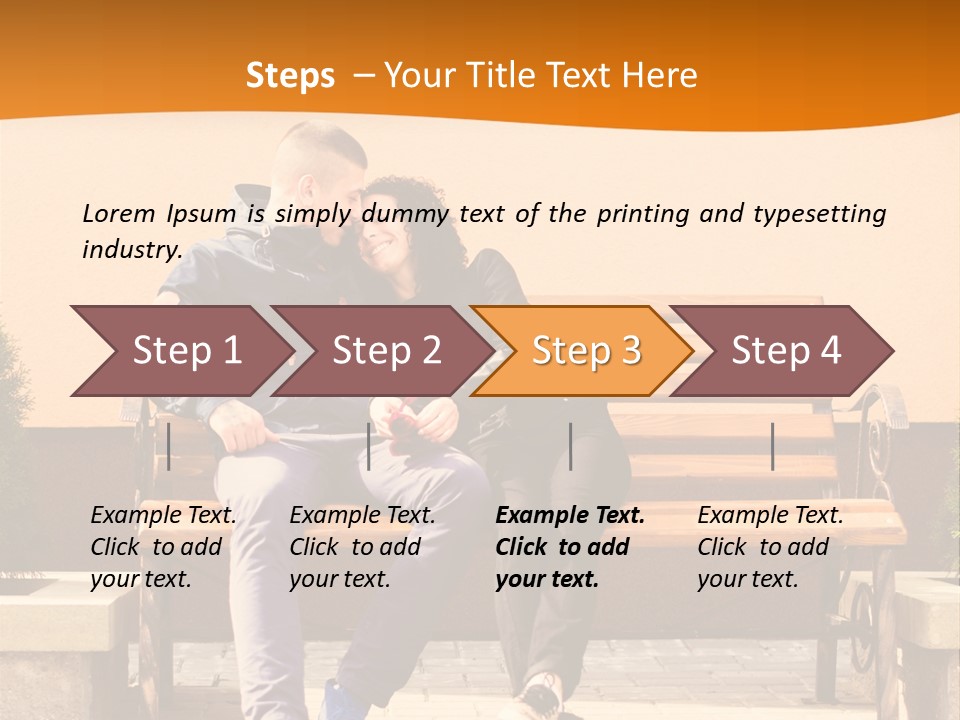 Steps – Your Title Text Here

Lorem Ipsum is simply dummy text of the printing and typesetting industry.

Step 1

Step 2

Step 3

Step 4

Example Text. Click to add your text.

Example Text. Click to add your text.

Example Text. Click to add your text.

Example Text. Click to add your text.